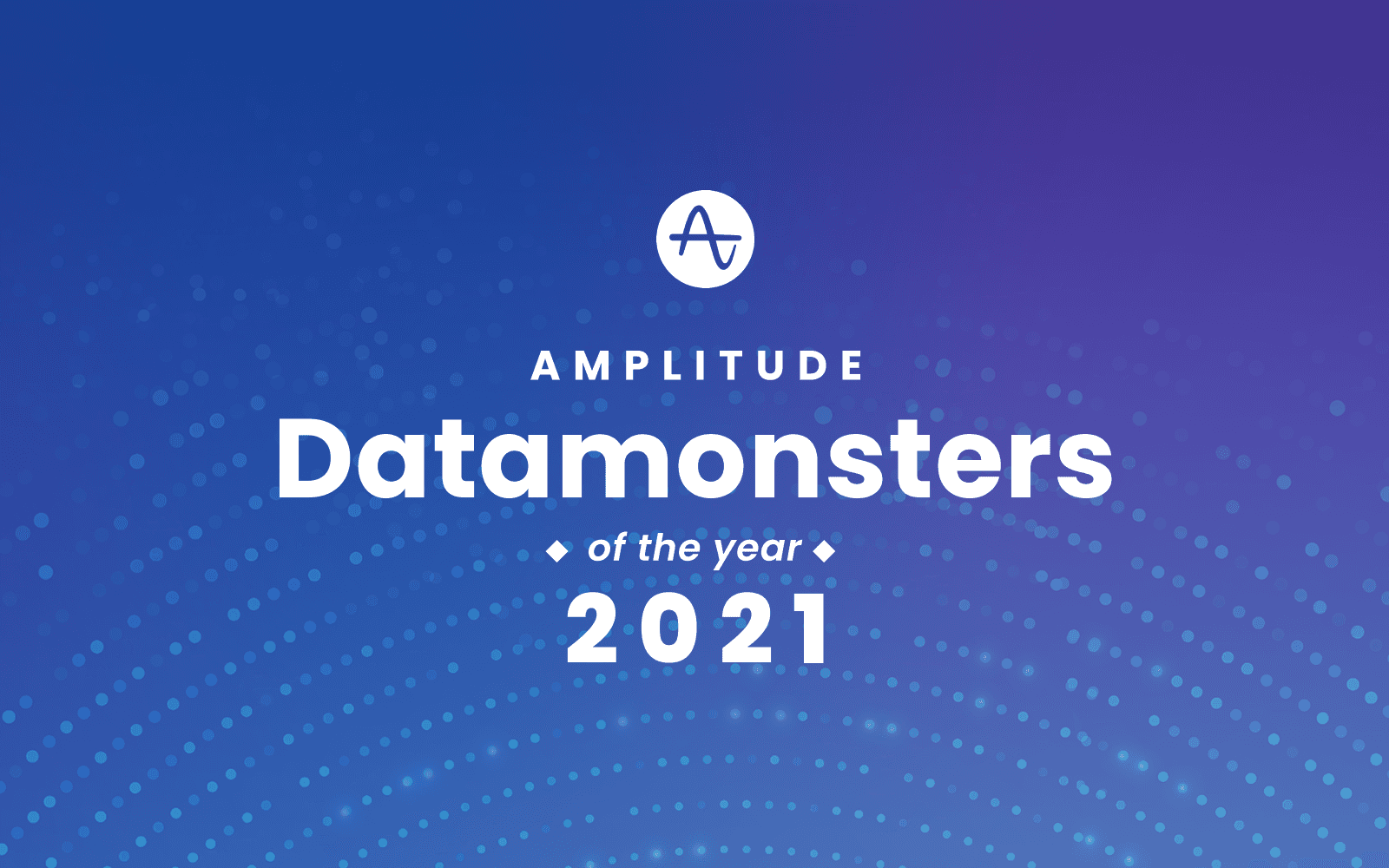 AMPLITUDE

Datamonsters

of the year

2021